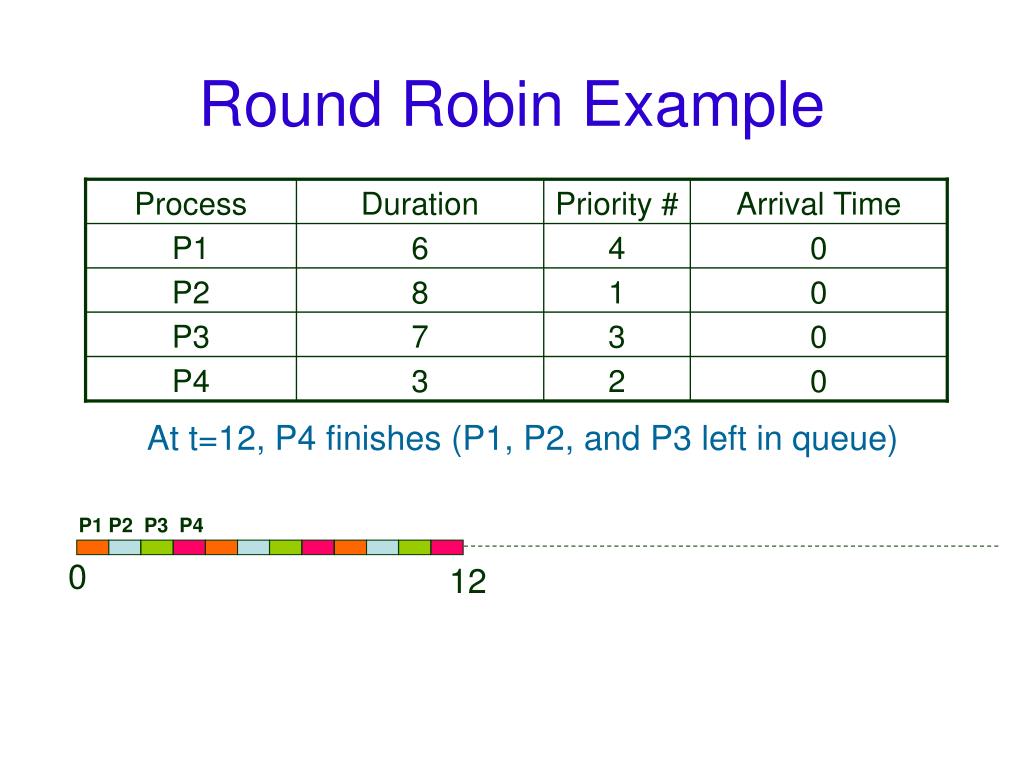 Round Robin Example

| Process | Duration | Priority # | Arrival Time |
|---|---|---|---|
| P1 | 6 | 4 | 0 |
| P2 | 8 | 1 | 0 |
| P3 | 7 | 3 | 0 |
| P4 | 3 | 2 | 0 |

At t=12, P4 finishes (P1, P2, and P3 left in queue)

P1 P2 P3 P4

0

12